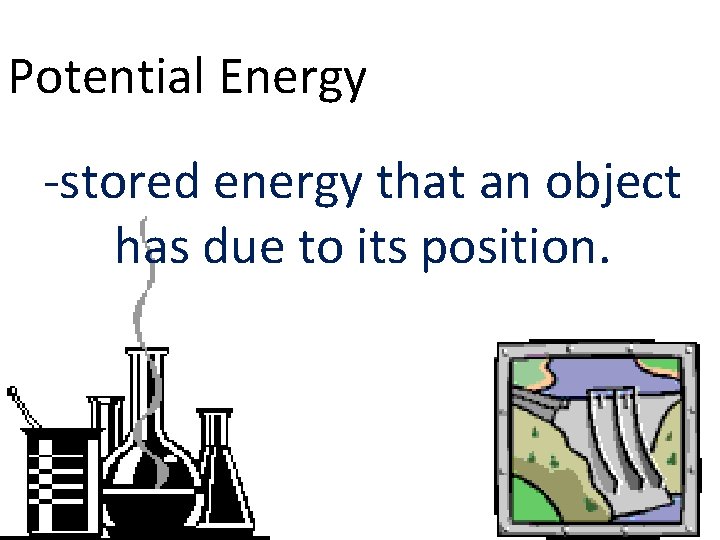 Potential Energy

-stored energy that an object has due to its position.